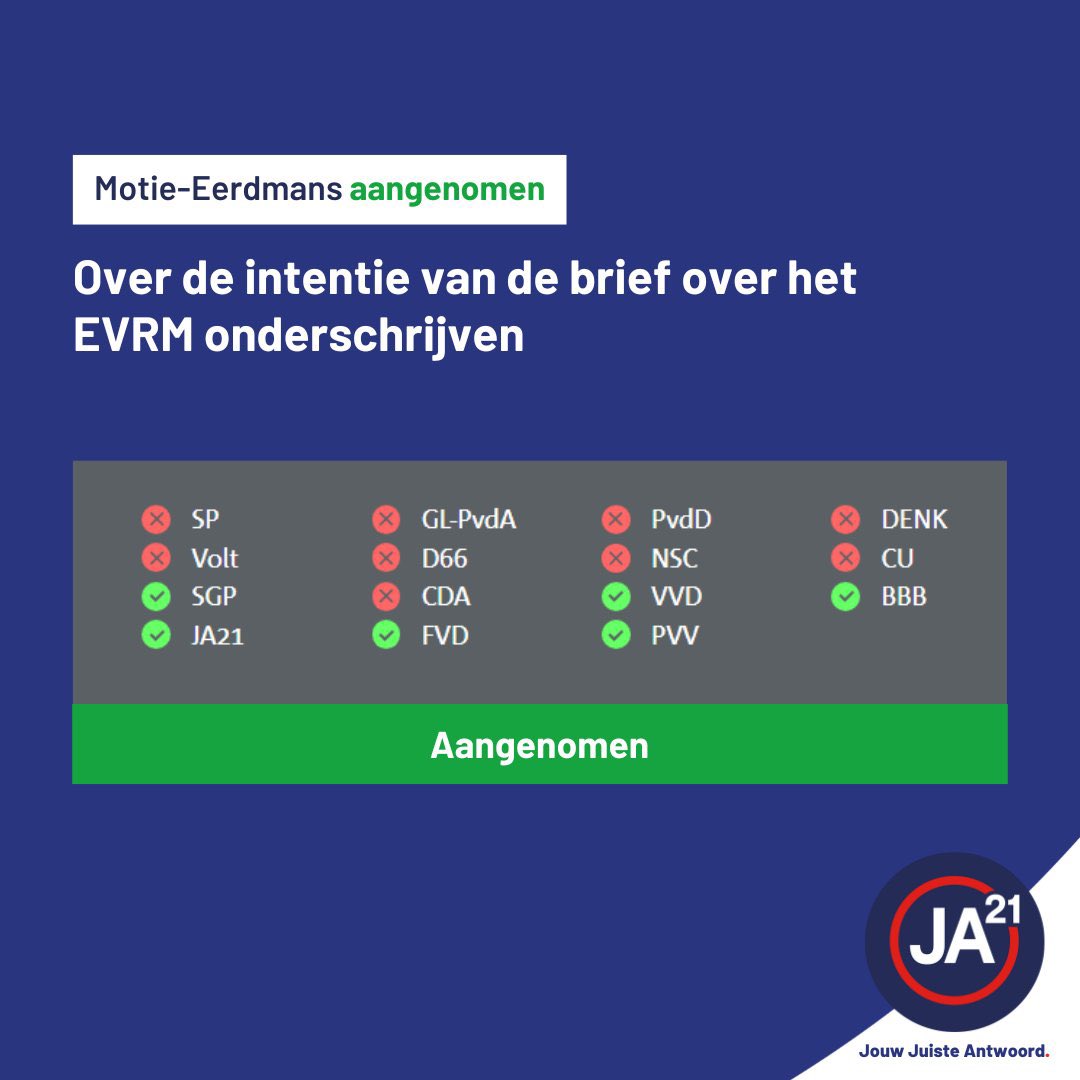 Motie-Eerdmans aangenomen

Over de intentie van de brief over het EVRM onderschrijven

SP
Volt
SGP
JA21

GL-PvdA
D66
CDA
FVD

PvdD
NSC
VVD
PVV

DENK
CU
BBB

Aangenomen

JA21

Jouw Juiste Antwoord.